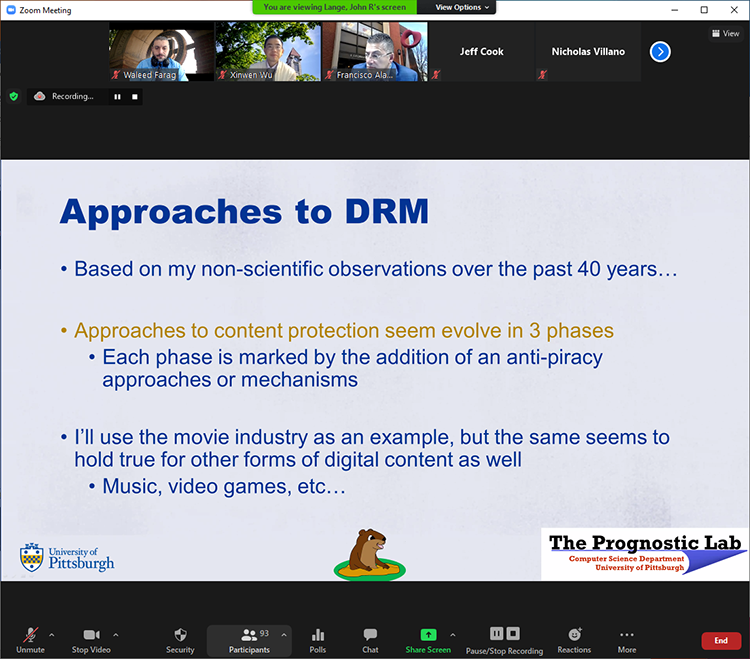 Zoom Meeting

You are viewing Lange, John R's screen

View Options

View

Waleed Farag

Xinwen Wu

Francisco Ala...

Jeff Cook

Nicholas Villano

Recording...

Approaches to DRM

• Based on my non-scientific observations over the past 40 years…

• Approaches to content protection seem evolve in 3 phases

• Each phase is marked by the addition of an anti-piracy approaches or mechanisms

• I'll use the movie industry as an example, but the same seems to hold true for other forms of digital content as well

• Music, video games, etc…

University of Pittsburgh

The Prognostic Lab
Computer Science Department
University of Pittsburgh

Unmute

Stop Video

Security

93

Participants

Polls

Chat

Share Screen

Pause/Stop Recording

Reactions

More

End